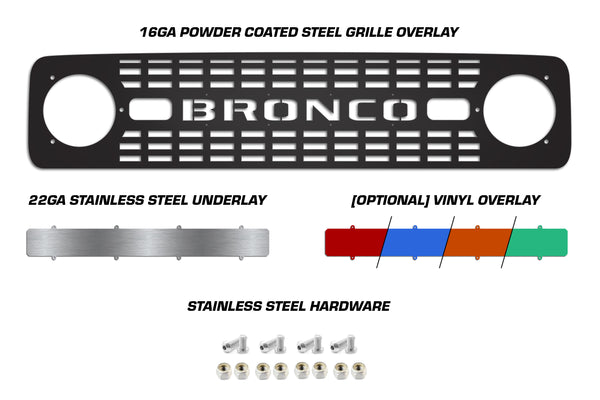 16GA POWDER COATED STEEL GRILLE OVERLAY

BRONCO

22GA STAINLESS STEEL UNDERLAY

[OPTIONAL] VINYL OVERLAY

STAINLESS STEEL HARDWARE